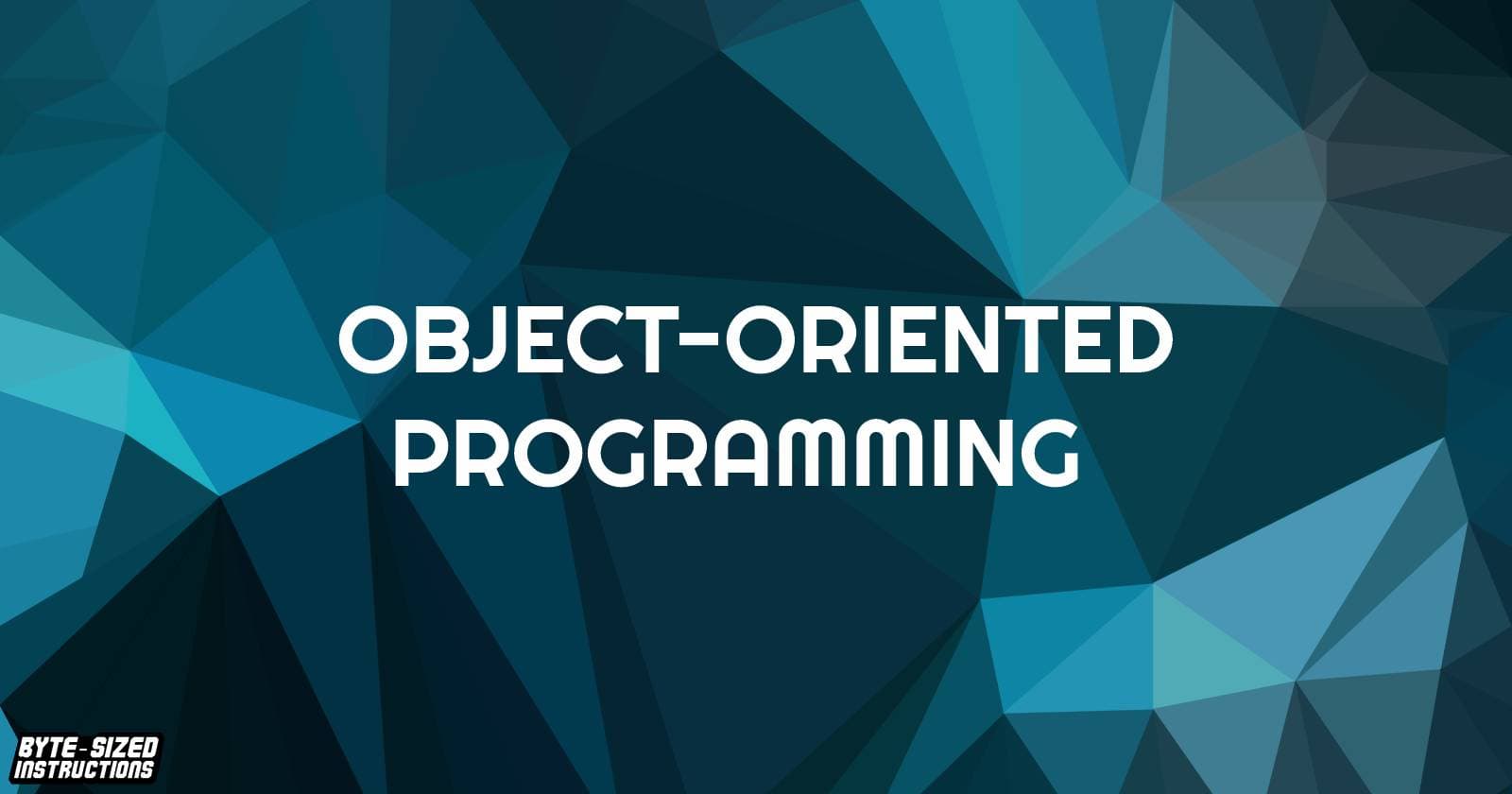 OBJECT-ORIENTED PROGRAMMING

BYTE-SIZED INSTRUCTIONS